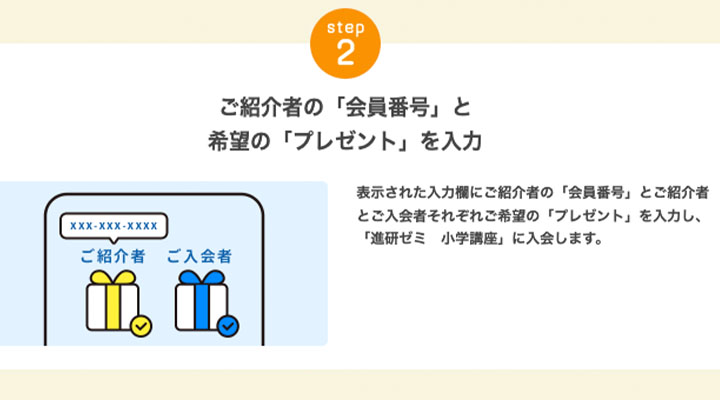 step
2

ご紹介者の「会員番号」と
希望の「プレゼント」を入力

xxx-xxx-xxxx
ご紹介者　ご入会者

表示された入力欄にご紹介者の「会員番号」とご紹介者とご入会者それぞれご希望の「プレゼント」を入力し、「進研ゼミ　小学講座」に入会します。